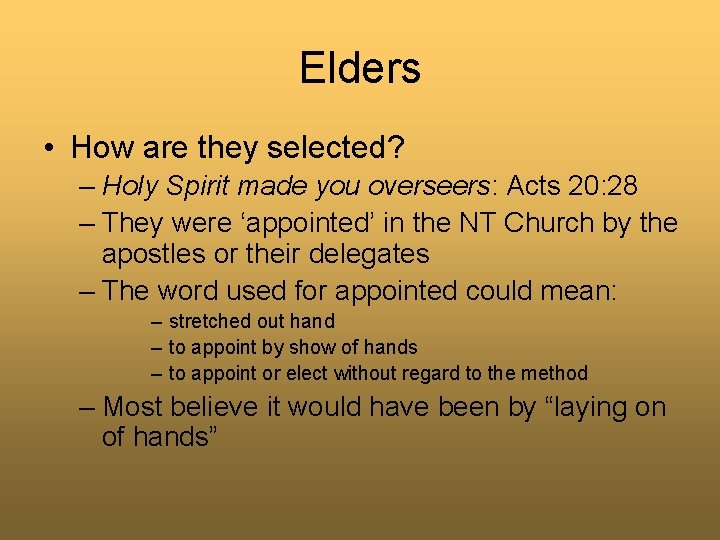 Elders

• How are they selected?
– Holy Spirit made you overseers: Acts 20:28
– They were ‘appointed’ in the NT Church by the apostles or their delegates
– The word used for appointed could mean:
– stretched out hand
– to appoint by show of hands
– to appoint or elect without regard to the method
– Most believe it would have been by “laying on of hands”